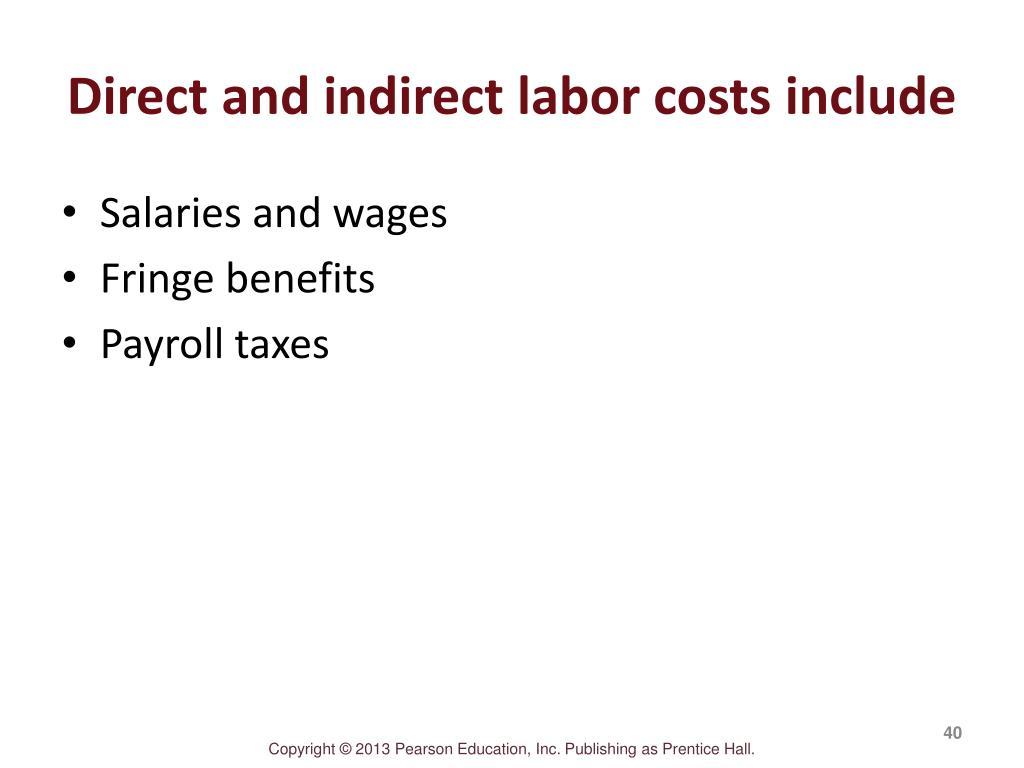 Direct and indirect labor costs include

• Salaries and wages
• Fringe benefits
• Payroll taxes

40

Copyright © 2013 Pearson Education, Inc. Publishing as Prentice Hall.